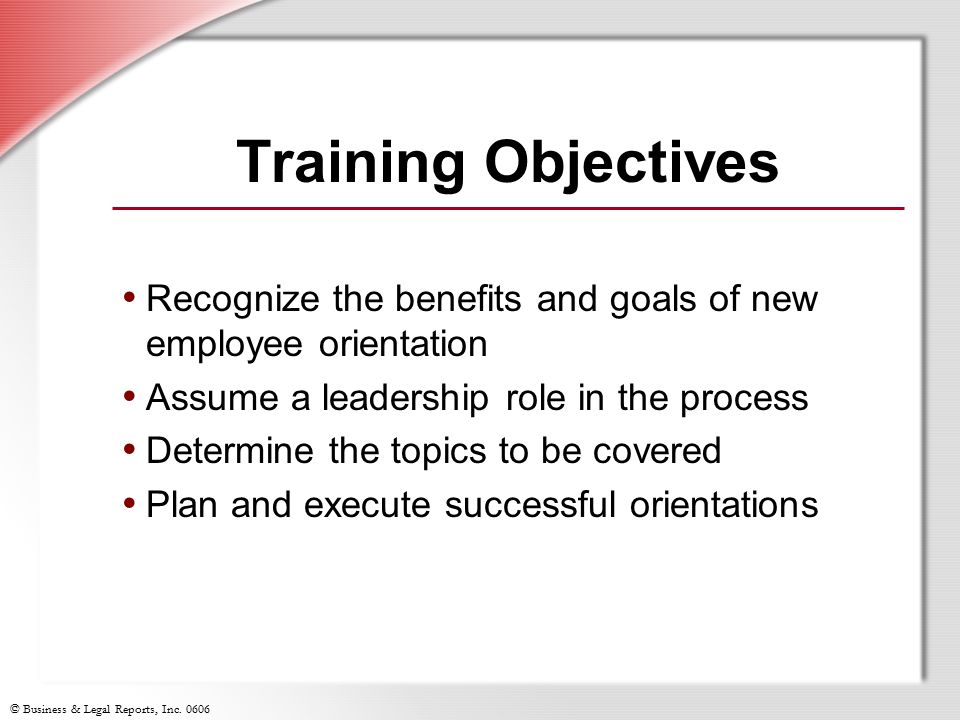 Training Objectives

• Recognize the benefits and goals of new employee orientation
• Assume a leadership role in the process
• Determine the topics to be covered
• Plan and execute successful orientations

© Business & Legal Reports, Inc. 0606